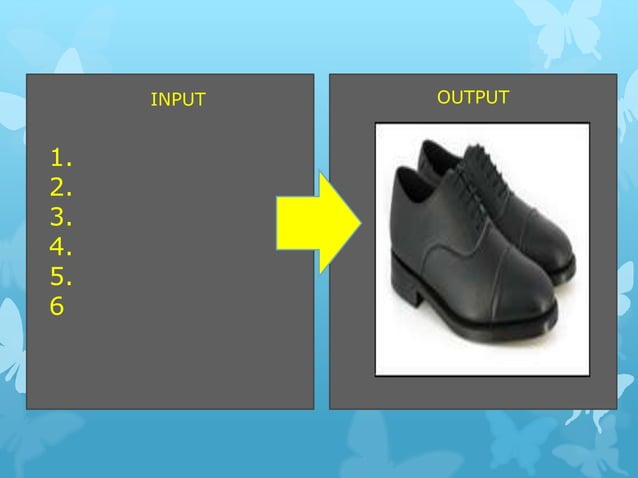 INPUT

1.
2.
3.
4.
5.
6

OUTPUT